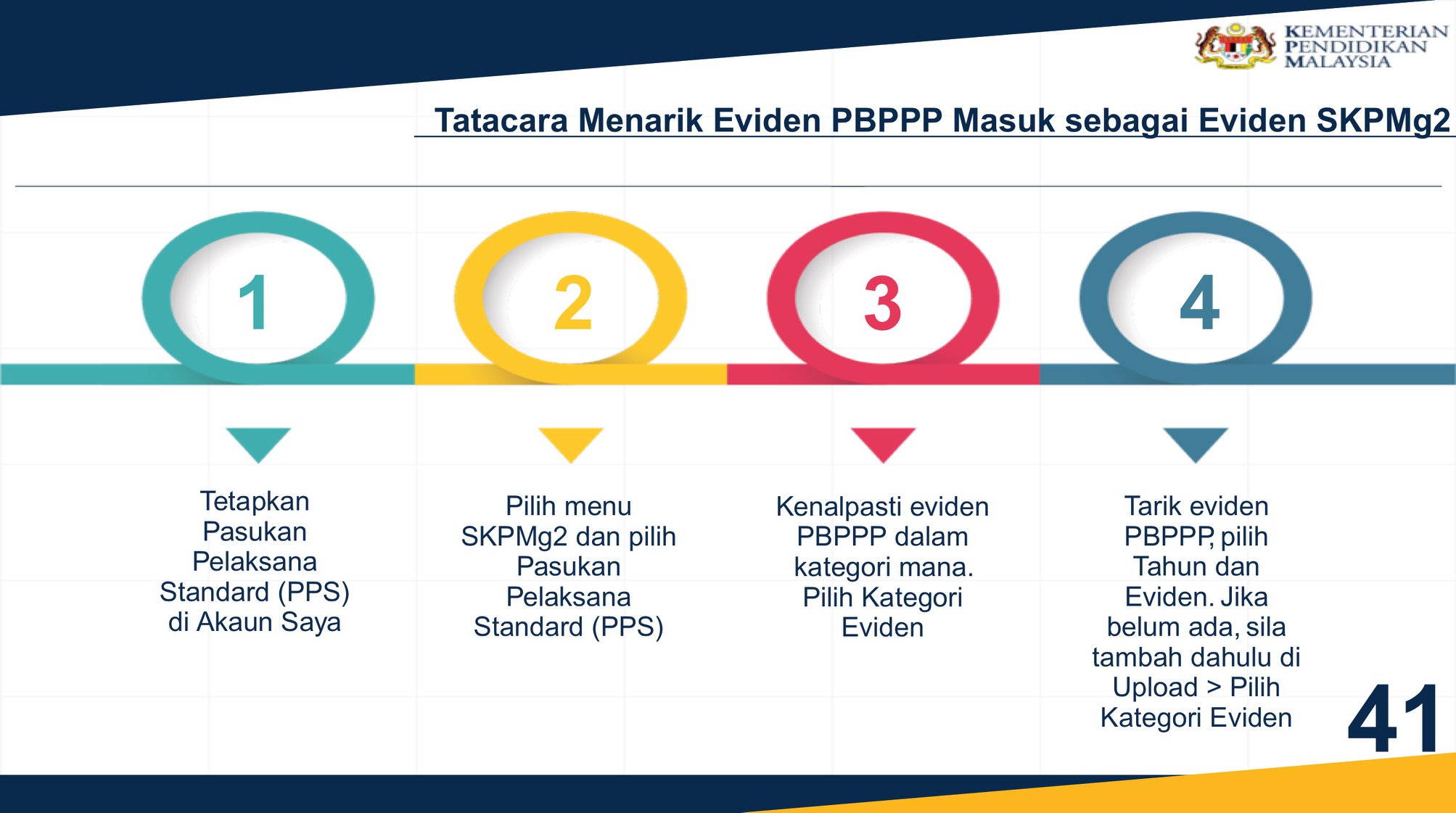 KEMENTERIAN PENDIDIKAN MALAYSIA

Tatacara Menarik Eviden PBPPP Masuk sebagai Eviden SKPMg2

1

2

3

4

Tetapkan Pasukan Pelaksana Standard (PPS) di Akaun Saya

Pilih menu SKPMg2 dan pilih Pasukan Pelaksana Standard (PPS)

Kenalpasti eviden PBPPP dalam kategori mana. Pilih Kategori Eviden

Tarik eviden PBPPP, pilih Tahun dan Eviden. Jika belum ada, sila tambah dahulu di Upload > Pilih Kategori Eviden

41